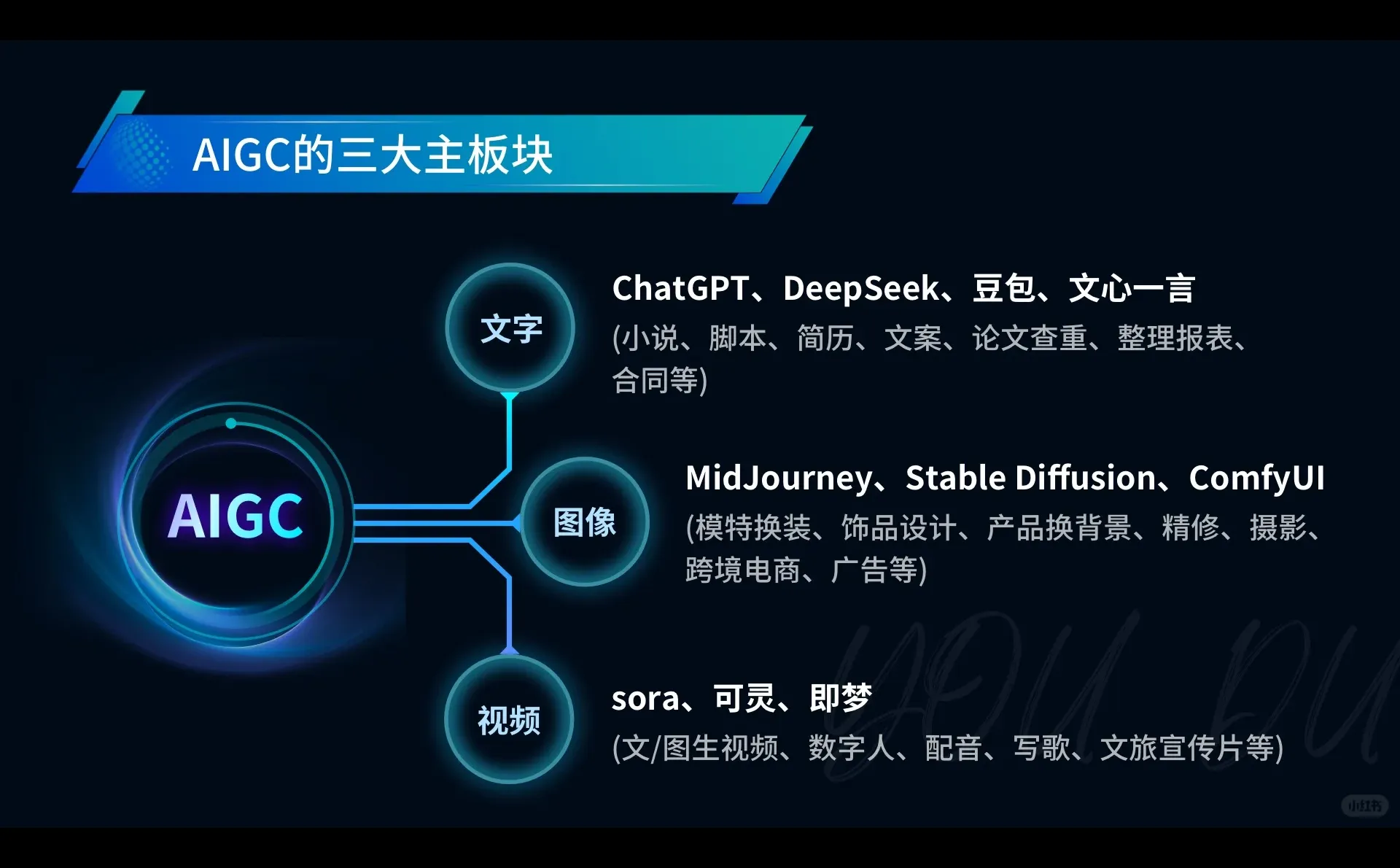 AIGC的三大主板块

AIGC

文字

ChatGPT、DeepSeek、豆包、文心一言
(小说、脚本、简历、文案、论文查重、整理报表、合同等)

图像

MidJourney、Stable Diffusion、ComfyUI
(模特换装、饰品设计、产品换背景、精修、摄影、跨境电商、广告等)

视频

sora、可灵、即梦
(文/图生视频、数字人、配音、写歌、文旅宣传片等)

YOU DU

小红书